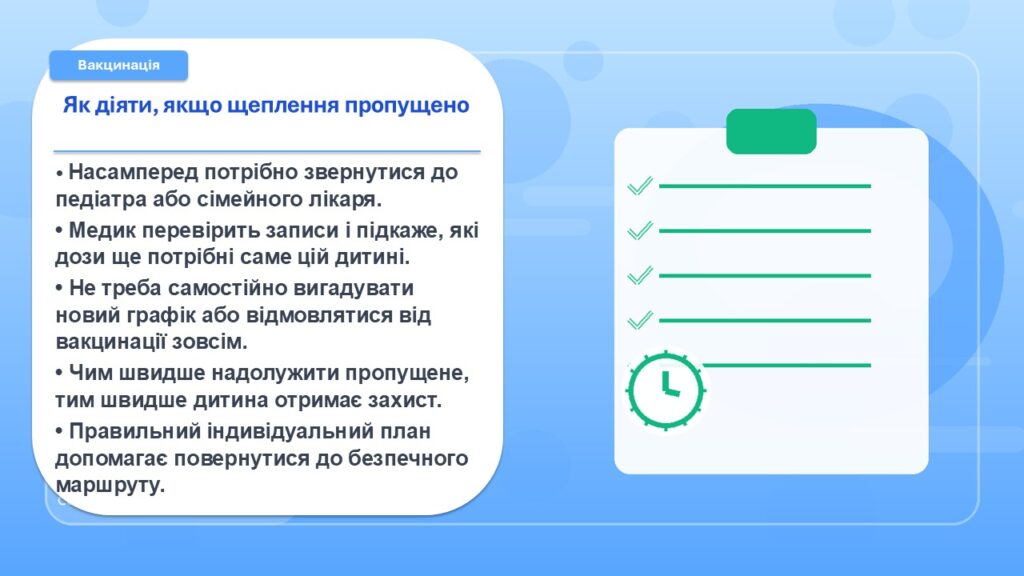 Вакцинація

Як діяти, якщо щеплення пропущено

• Насамперед потрібно звернутися до педіатра або сімейного лікаря.

• Медик перевірить записи і підкаже, які дози ще потрібні саме цій дитині.

• Не треба самостійно вигадувати новий графік або відмовлятися від вакцинації зовсім.

• Чим швидше надолужити пропущене, тим швидше дитина отримає захист.

• Правильний індивідуальний план допомагає повернутися до безпечного маршруту.